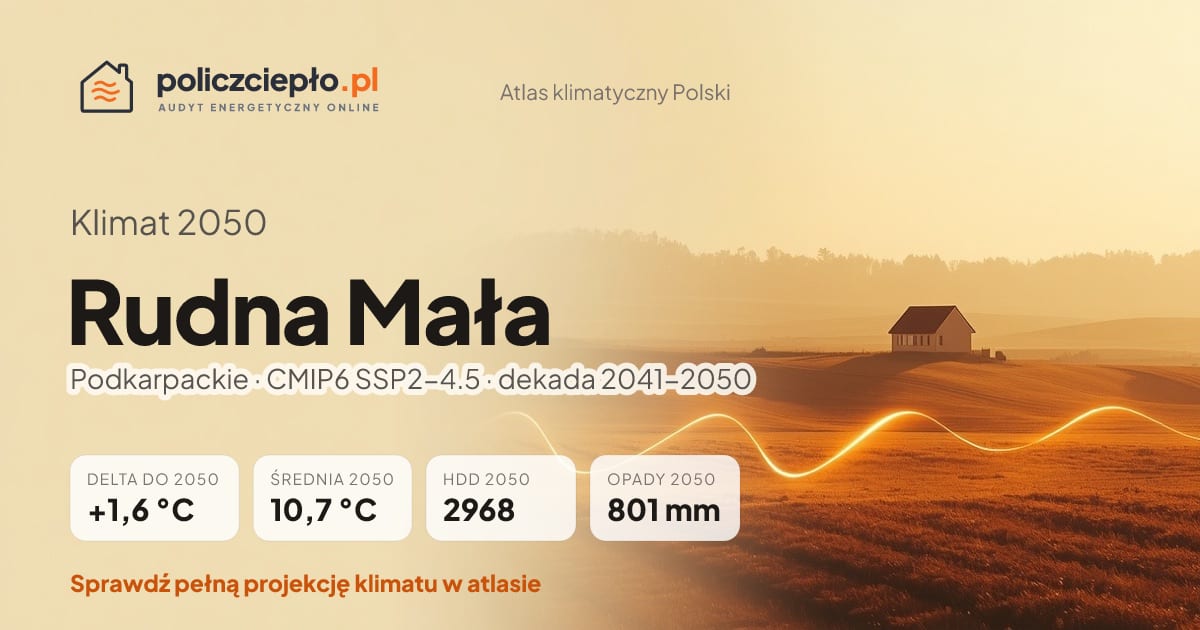 policzciepło.pl
AUDYT ENERGETYCZNY ONLINE

Atlas klimatyczny Polski

Klimat 2050

Rudna Mała

Podkarpackie · CMIP6 SSP2–4.5 · dekada 2041–2050

DELTA DO 2050
+1,6 °C

ŚREDNIA 2050
10,7 °C

HDD 2050
2968

OPADY 2050
801 mm

Sprawdź pełną projekcję klimatu w atlasie